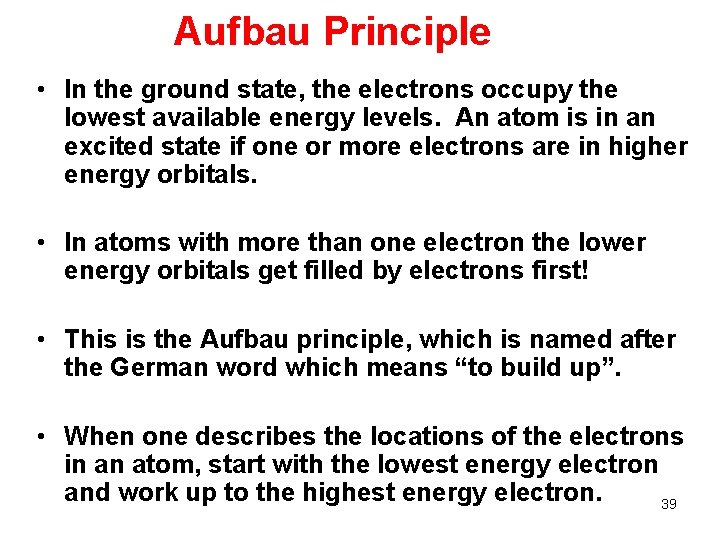 Aufbau Principle

• In the ground state, the electrons occupy the lowest available energy levels. An atom is in an excited state if one or more electrons are in higher energy orbitals.

• In atoms with more than one electron the lower energy orbitals get filled by electrons first!

• This is the Aufbau principle, which is named after the German word which means “to build up”.

• When one describes the locations of the electrons in an atom, start with the lowest energy electron and work up to the highest energy electron.

39